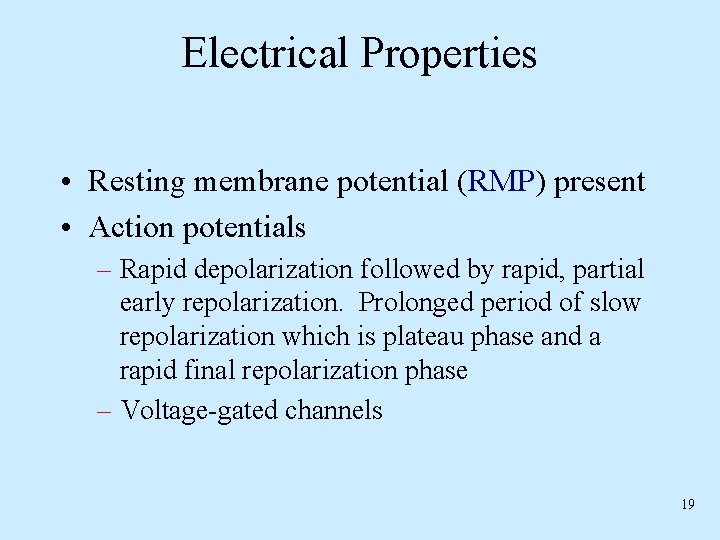 Electrical Properties

• Resting membrane potential (RMP) present
• Action potentials
– Rapid depolarization followed by rapid, partial early repolarization. Prolonged period of slow repolarization which is plateau phase and a rapid final repolarization phase
– Voltage-gated channels

19